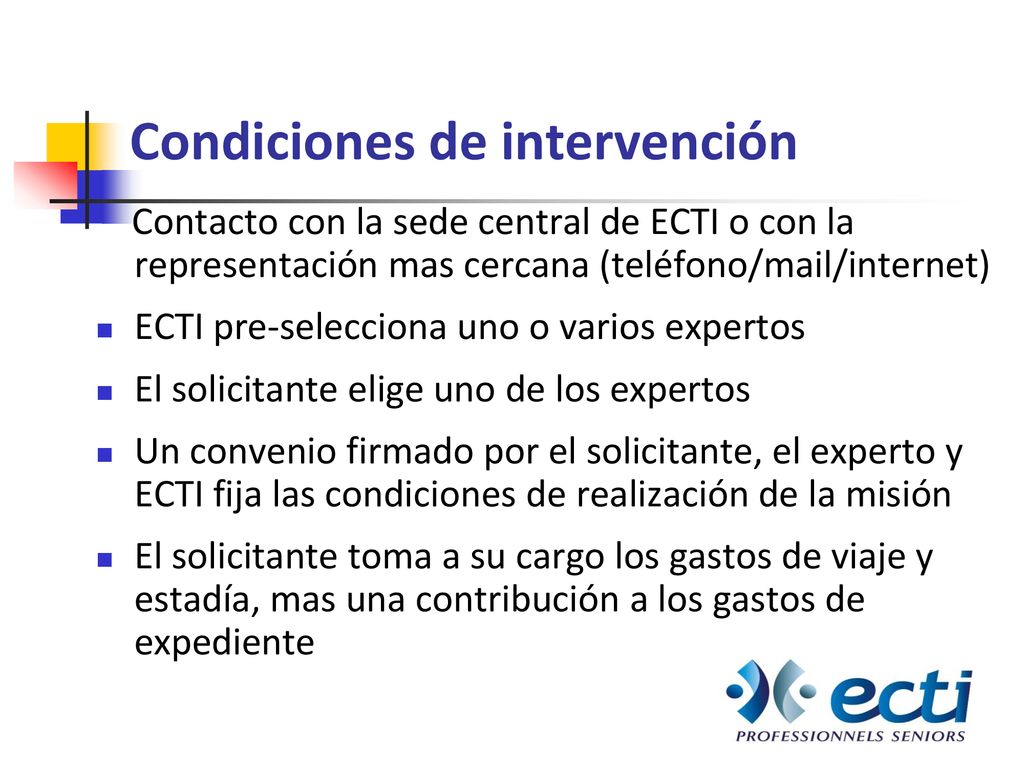 Condiciones de intervención

Contacto con la sede central de ECTI o con la representación mas cercana (teléfono/mail/internet)

ECTI pre-selecciona uno o varios expertos

El solicitante elige uno de los expertos

Un convenio firmado por el solicitante, el experto y ECTI fija las condiciones de realización de la misión

El solicitante toma a su cargo los gastos de viaje y estadía, mas una contribución a los gastos de expediente

ecti
PROFESSIONNELS SENIORS